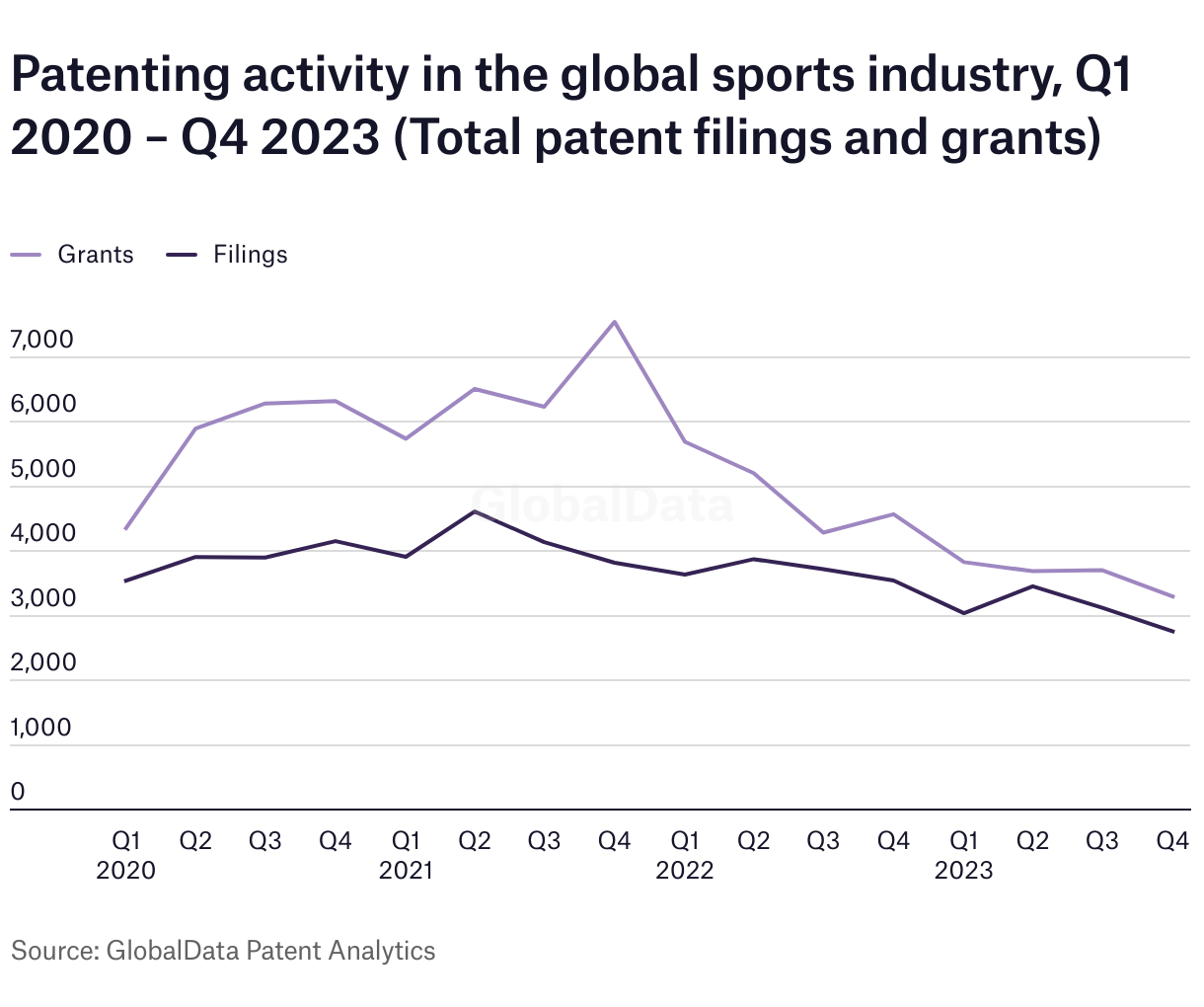 Patenting activity in the global sports industry, Q1 2020 – Q4 2023 (Total patent filings and grants)

Grants Filings

7,000
6,000
5,000
4,000
3,000
2,000
1,000
0

GlobalData

Q1 2020 Q2 Q3 Q4 Q1 2021 Q2 Q3 Q4 Q1 2022 Q2 Q3 Q4 Q1 2023 Q2 Q3 Q4

Source: GlobalData Patent Analytics